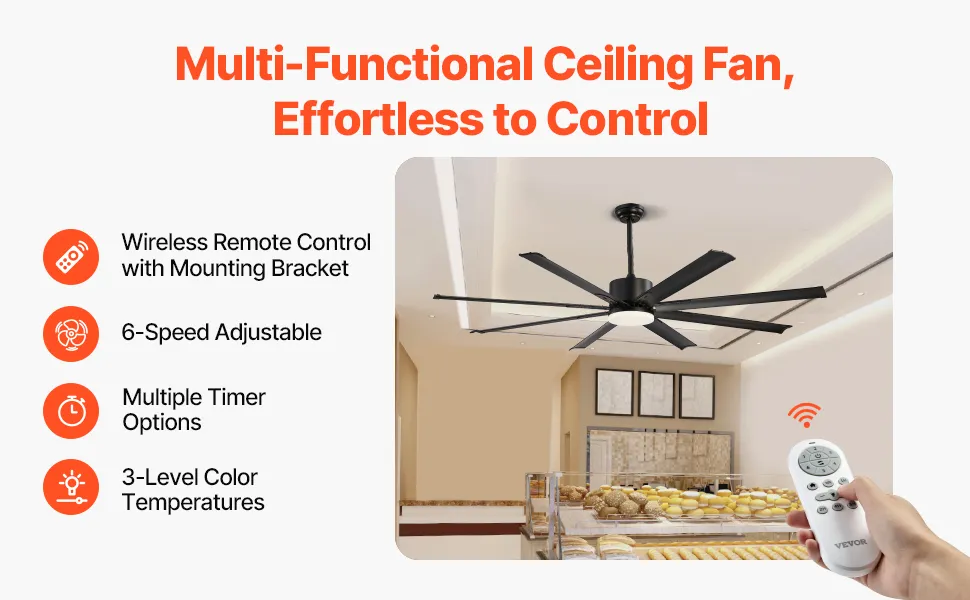 Multi-Functional Ceiling Fan, Effortless to Control

Wireless Remote Control with Mounting Bracket

6-Speed Adjustable

Multiple Timer Options

3-Level Color Temperatures

VEVOR